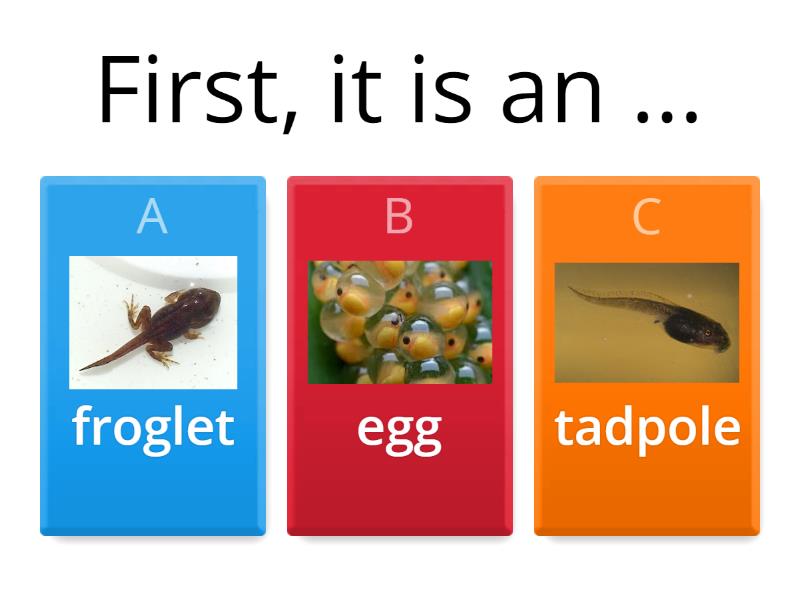 First, it is an ...

A
froglet

B
egg

C
tadpole